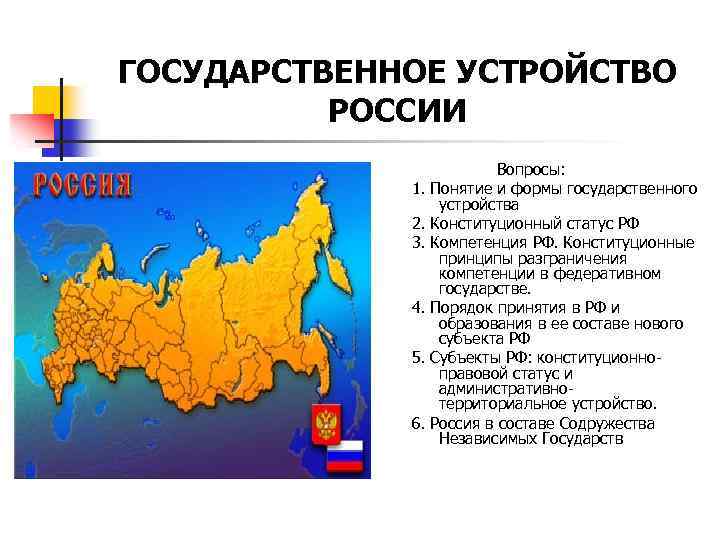 ГОСУДАРСТВЕННОЕ УСТРОЙСТВО РОССИИ

РОССИЯ

Вопросы:

1. Понятие и формы государственного устройства

2. Конституционный статус РФ

3. Компетенция РФ. Конституционные принципы разграничения компетенции в федеративном государстве.

4. Порядок принятия в РФ и образования в ее составе нового субъекта РФ

5. Субъекты РФ: конституционно-правовой статус и административно-территориальное устройство.

6. Россия в составе Содружества Независимых Государств